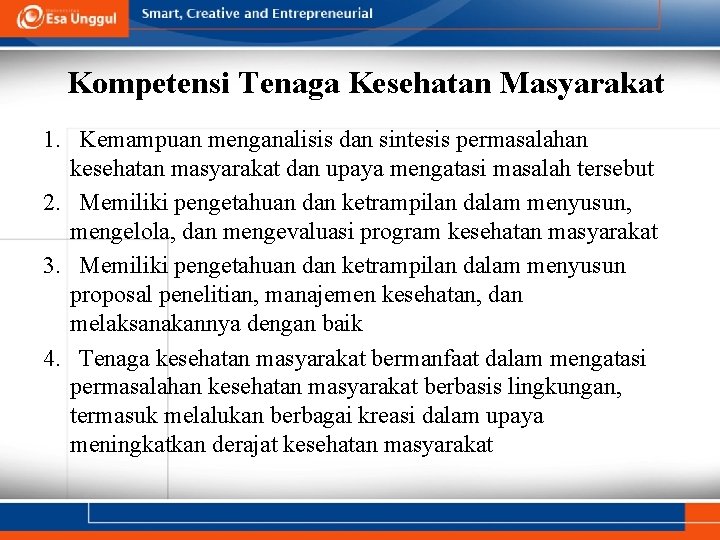 Esa Unggul

Smart, Creative and Entrepreneurial

Kompetensi Tenaga Kesehatan Masyarakat

1. Kemampuan menganalisis dan sintesis permasalahan kesehatan masyarakat dan upaya mengatasi masalah tersebut
2. Memiliki pengetahuan dan ketrampilan dalam menyusun, mengelola, dan mengevaluasi program kesehatan masyarakat
3. Memiliki pengetahuan dan ketrampilan dalam menyusun proposal penelitian, manajemen kesehatan, dan melaksanakannya dengan baik
4. Tenaga kesehatan masyarakat bermanfaat dalam mengatasi permasalahan kesehatan masyarakat berbasis lingkungan, termasuk melalukan berbagai kreasi dalam upaya meningkatkan derajat kesehatan masyarakat